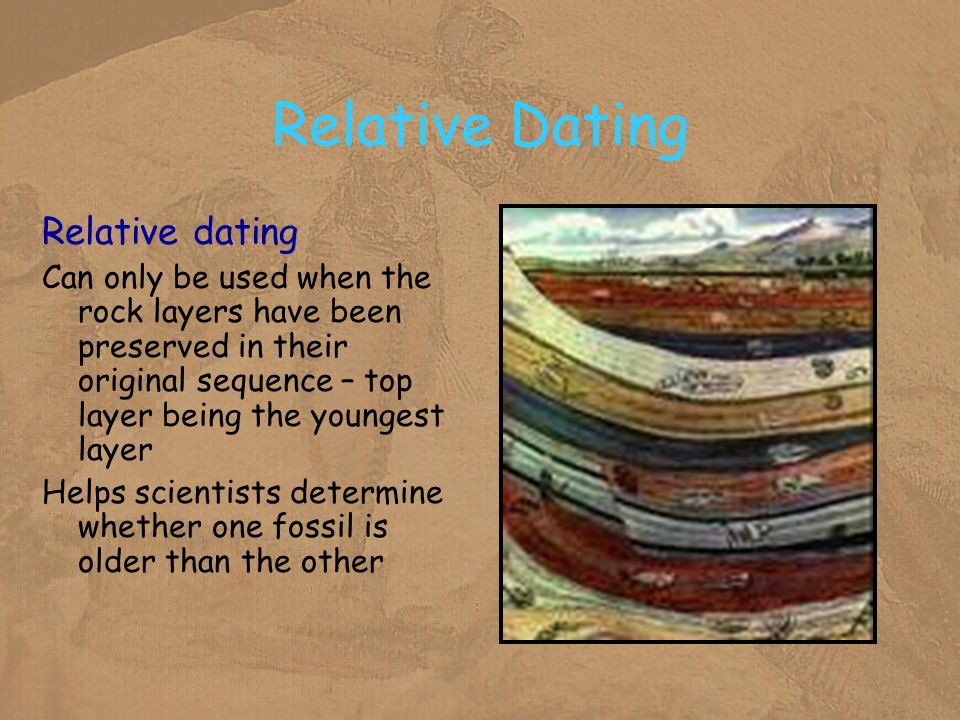 Relative Dating

Relative dating

Can only be used when the rock layers have been preserved in their original sequence – top layer being the youngest layer

Helps scientists determine whether one fossil is older than the other